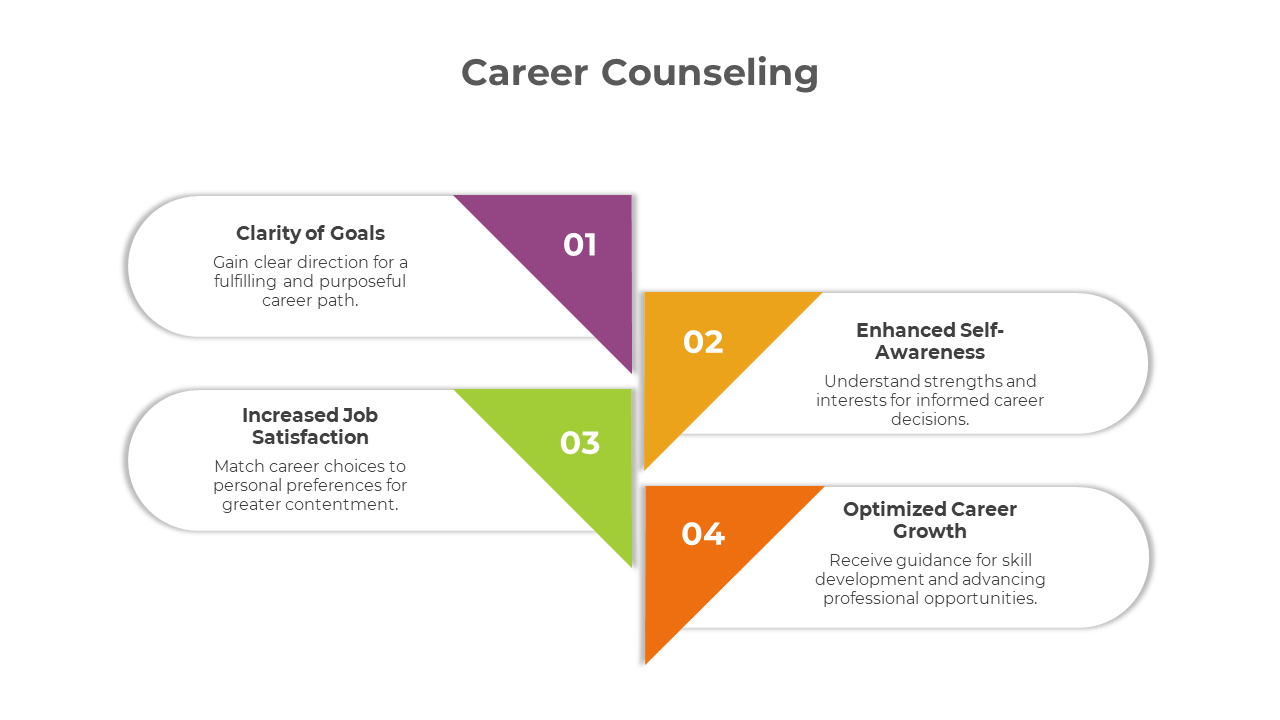 Career Counseling

Clarity of Goals

Gain clear direction for a fulfilling and purposeful career path.

01

02

Enhanced Self-Awareness

Understand strengths and interests for informed career decisions.

Increased Job Satisfaction

Match career choices to personal preferences for greater contentment.

03

04

Optimized Career Growth

Receive guidance for skill development and advancing professional opportunities.